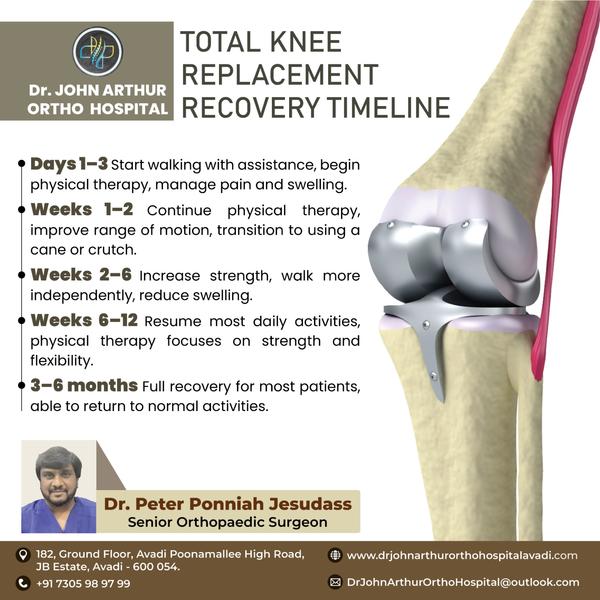 Dr. JOHN ARTHUR ORTHO HOSPITAL

TOTAL KNEE REPLACEMENT RECOVERY TIMELINE

Days 1–3 Start walking with assistance, begin physical therapy, manage pain and swelling.

Weeks 1–2 Continue physical therapy, improve range of motion, transition to using a cane or crutch.

Weeks 2–6 Increase strength, walk more independently, reduce swelling.

Weeks 6–12 Resume most daily activities, physical therapy focuses on strength and flexibility.

3–6 months Full recovery for most patients, able to return to normal activities.

Dr. Peter Ponniah Jesudass
Senior Orthopaedic Surgeon

182, Ground Floor, Avadi Poonamallee High Road, JB Estate, Avadi - 600 054.

+91 7305 98 97 99

www.drjohnarthurorthohospitalavadi.com

DrJohnArthurOrthoHospital@outlook.com